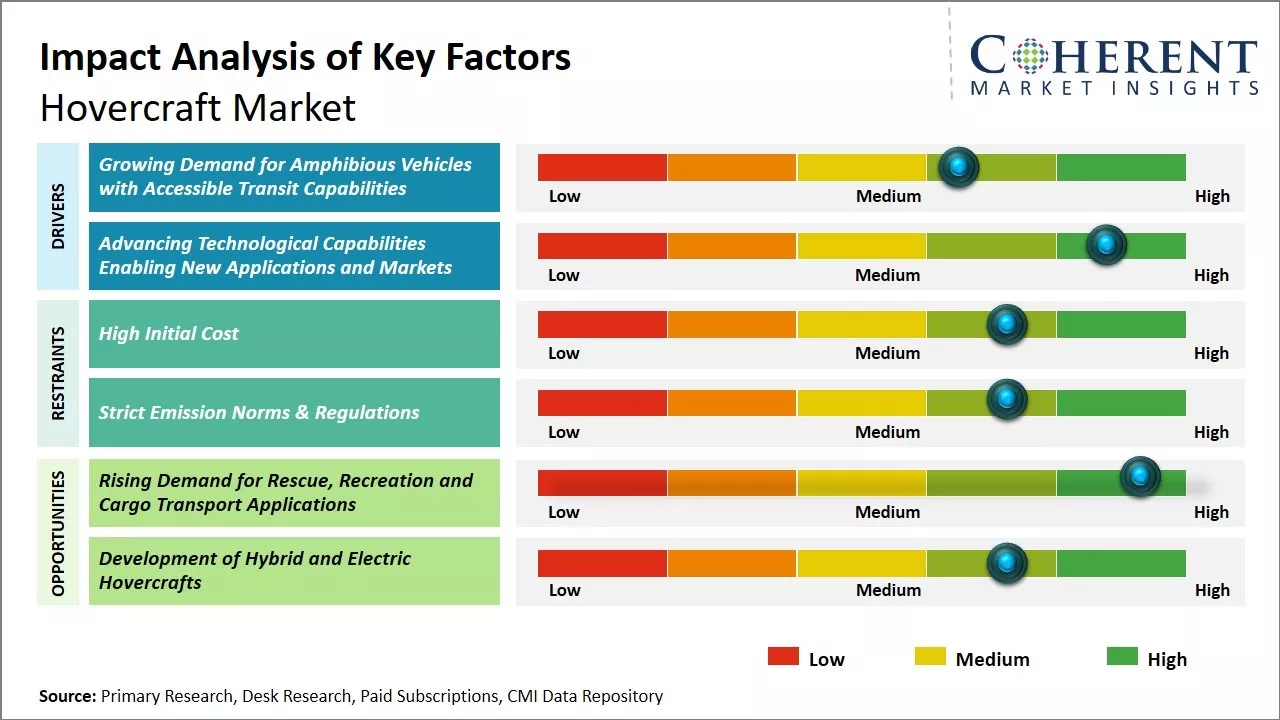 Impact Analysis of Key Factors
Hovercraft Market

COHERENT
MARKET INSIGHTS

DRIVERS

Growing Demand for Amphibious Vehicles with Accessible Transit Capabilities

Low Medium High

Advancing Technological Capabilities Enabling New Applications and Markets

Low Medium High

RESTRAINTS

High Initial Cost

Low Medium High

Strict Emission Norms & Regulations

Low Medium High

OPPORTUNITIES

Rising Demand for Rescue, Recreation and Cargo Transport Applications

Low Medium High

Development of Hybrid and Electric Hovercrafts

Low Medium High

Low Medium High

Source: Primary Research, Desk Research, Paid Subscriptions, CMI Data Repository